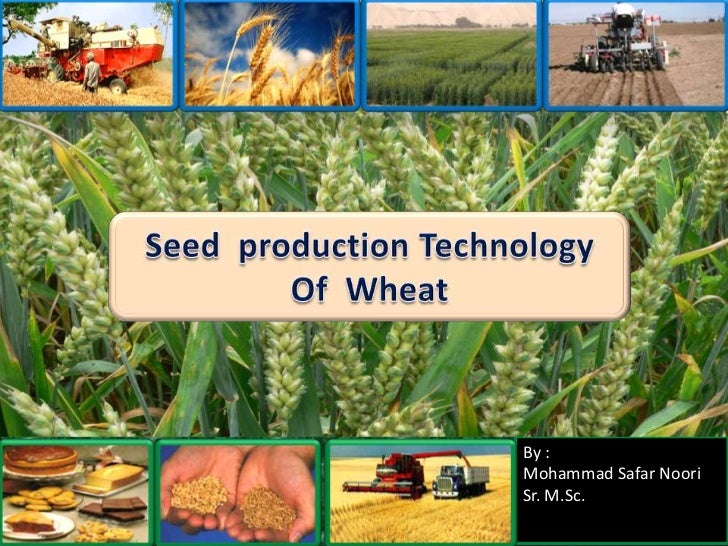 Seed production Technology Of Wheat

By :
Mohammad Safar Noori
Sr. M.Sc.